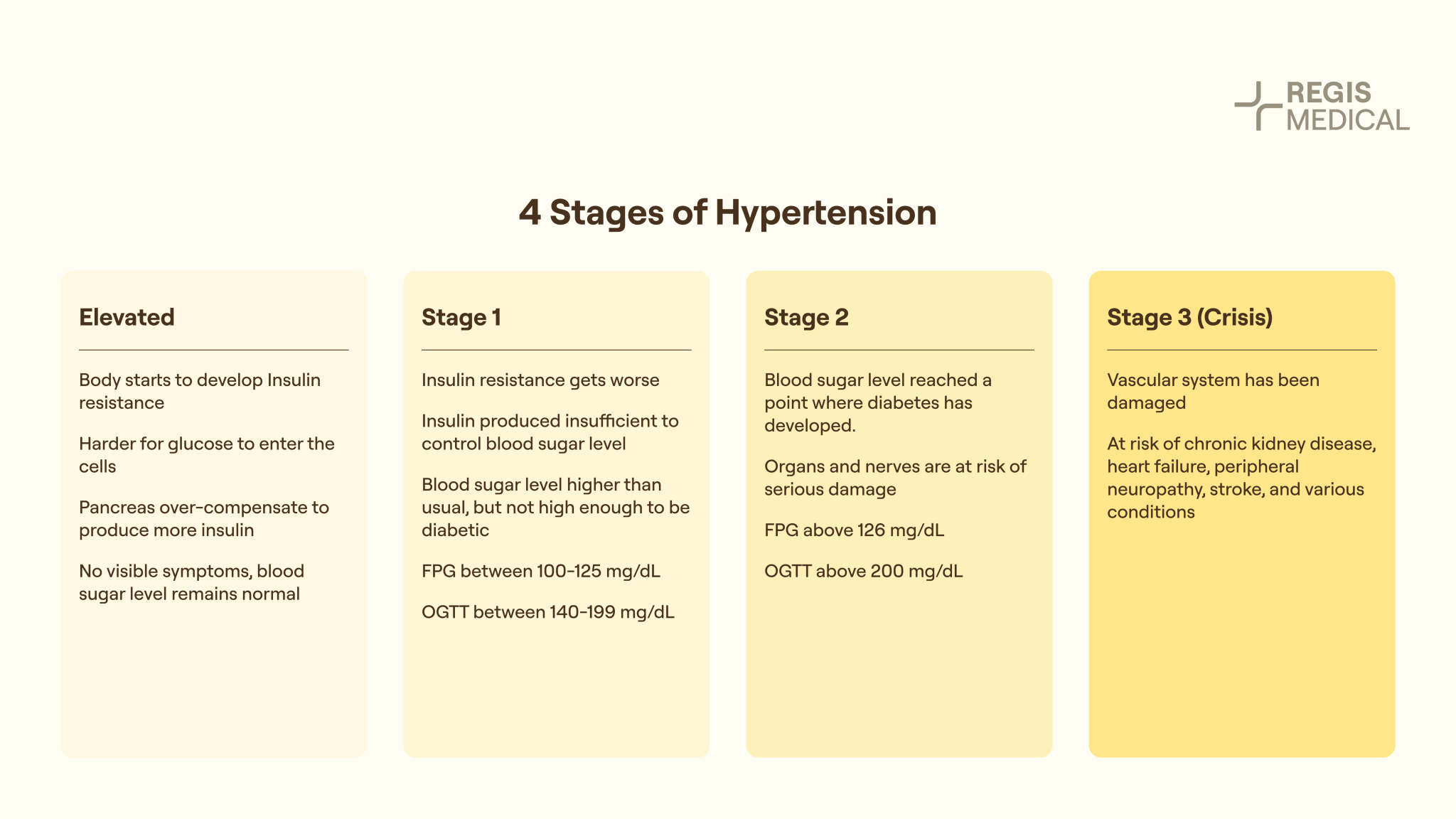 REGIS MEDICAL

4 Stages of Hypertension

Elevated

Body starts to develop Insulin resistance

Harder for glucose to enter the cells

Pancreas over-compensate to produce more insulin

No visible symptoms, blood sugar level remains normal

Stage 1

Insulin resistance gets worse

Insulin produced insufficient to control blood sugar level

Blood sugar level higher than usual, but not high enough to be diabetic

FPG between 100-125 mg/dL

OGTT between 140-199 mg/dL

Stage 2

Blood sugar level reached a point where diabetes has developed.

Organs and nerves are at risk of serious damage

FPG above 126 mg/dL

OGTT above 200 mg/dL

Stage 3 (Crisis)

Vascular system has been damaged

At risk of chronic kidney disease, heart failure, peripheral neuropathy, stroke, and various conditions